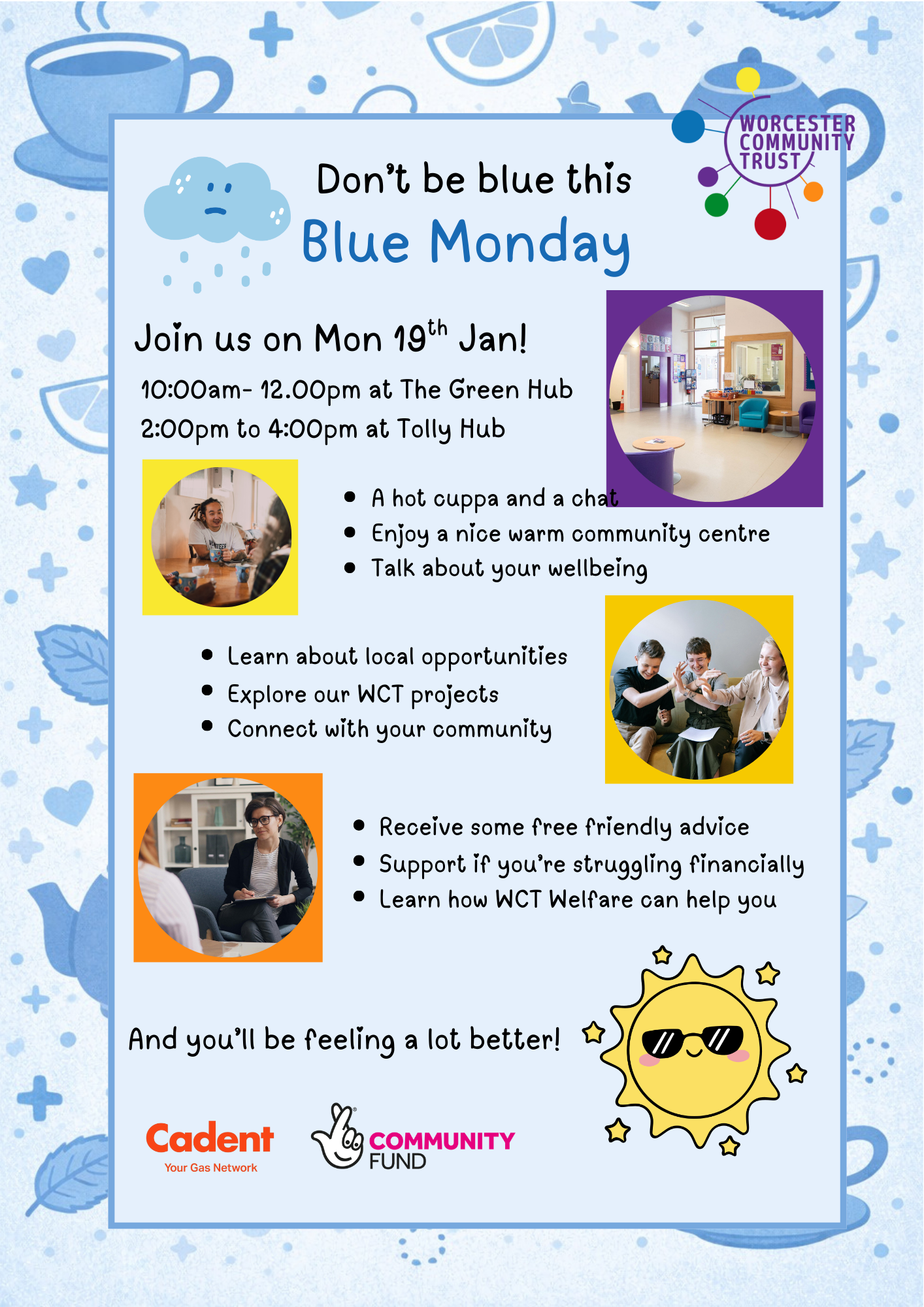 WORCESTER COMMUNITY TRUST

Don't be blue this
Blue Monday

Join us on Mon 19$^{th}$ Jan!

10:00am- 12.00pm at The Green Hub
2:00pm to 4:00pm at Tolly Hub

- A hot cuppa and a chat
- Enjoy a nice warm community centre
- Talk about your wellbeing

- Learn about local opportunities
- Explore our WCT projects
- Connect with your community

- Receive some free friendly advice
- Support if you're struggling financially
- Learn how WCT Welfare can help you

And you'll be feeling a lot better!

Cadent
Your Gas Network

COMMUNITY FUND